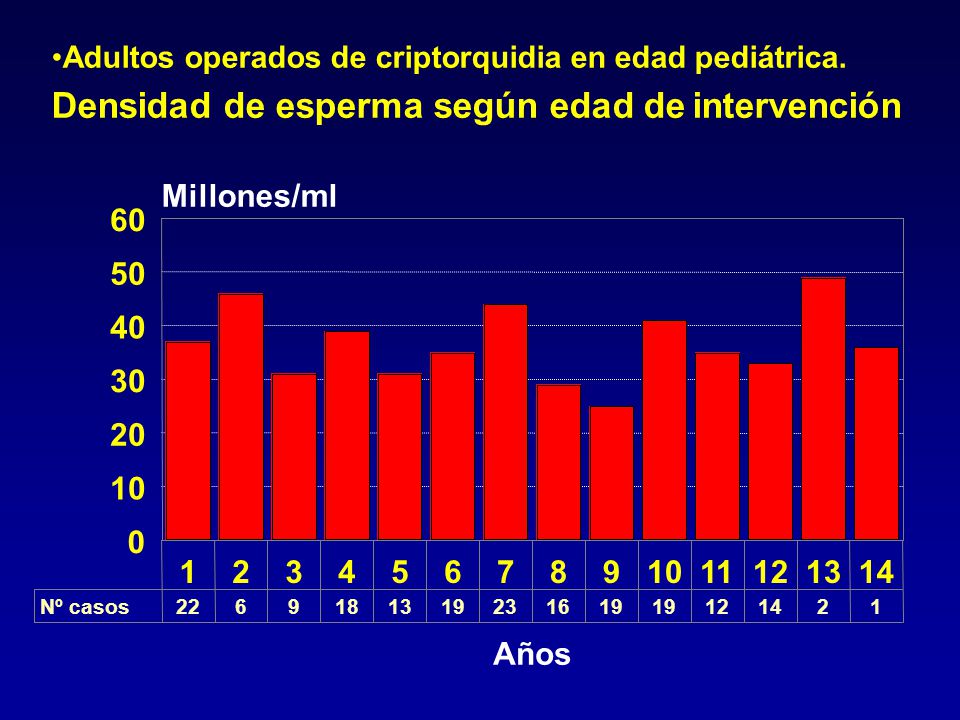 •Adultos operados de criptorquidia en edad pediátrica.

Densidad de esperma según edad de intervención

Millones/ml

60
50
40
30
20
10
0

| | 1 | 2 | 3 | 4 | 5 | 6 | 7 | 8 | 9 | 10 | 11 | 12 | 13 | 14 |
|---|---|---|---|---|---|---|---|---|---|---|---|---|---|---|
| Nº casos | 22 | 6 | 9 | 18 | 13 | 19 | 23 | 16 | 19 | 19 | 12 | 14 | 2 | 1 |

Años